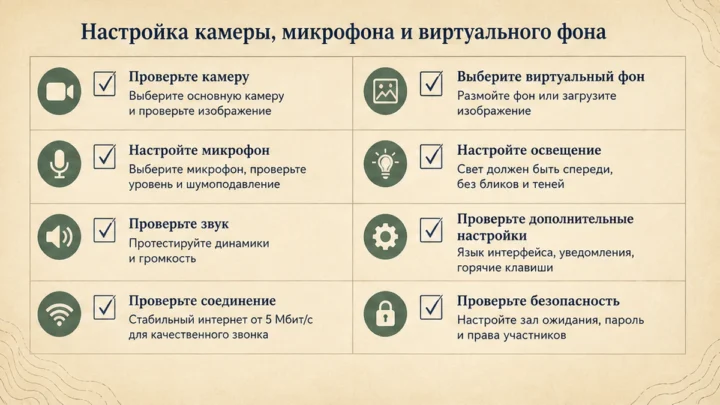 Настройка камеры, микрофона и виртуального фона

Проверьте камеру
Выберите основную камеру и проверьте изображение

Настройте микрофон
Выберите микрофон, проверьте уровень и шумоподавление

Проверьте звук
Протестируйте динамики и громкость

Проверьте соединение
Стабильный интернет от 5 Мбит/с для качественного звонка

Выберите виртуальный фон
Размойте фон или загрузите изображение

Настройте освещение
Свет должен быть спереди, без бликов и теней

Проверьте дополнительные настройки
Язык интерфейса, уведомления, горячие клавиши

Проверьте безопасность
Настройте зал ожидания, пароль и права участников